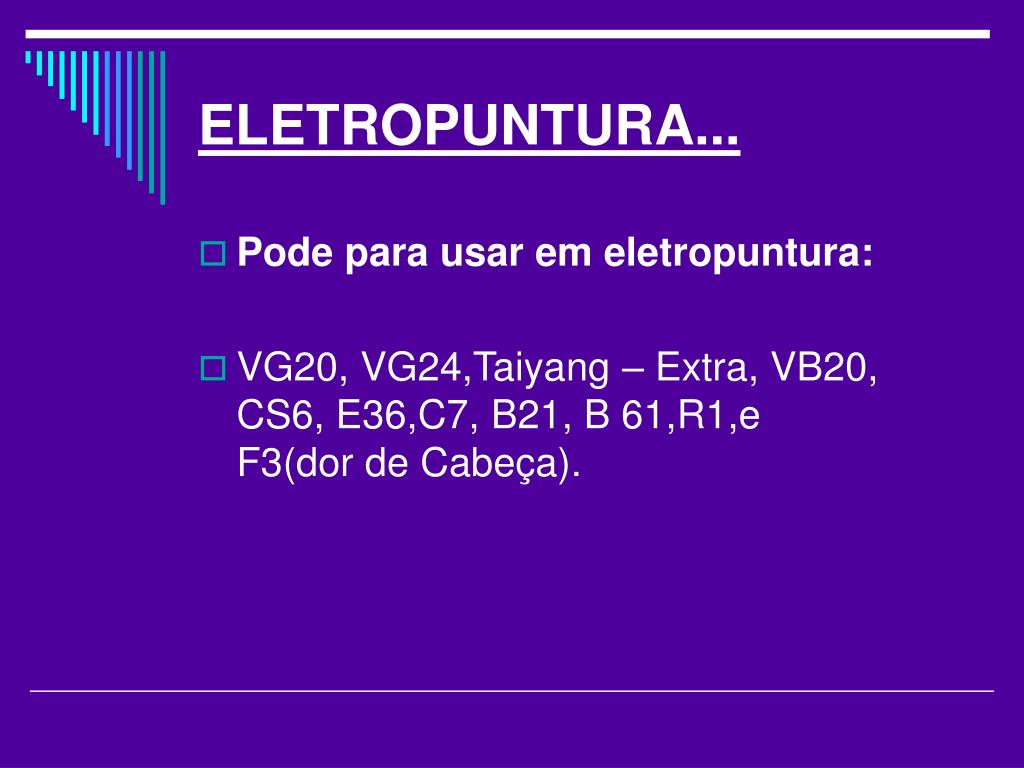 ELETROPUNTURA...

Pode para usar em eletropuntura:

VG20, VG24,Taiyang – Extra, VB20, CS6, E36,C7, B21, B 61,R1,e F3(dor de Cabeça).